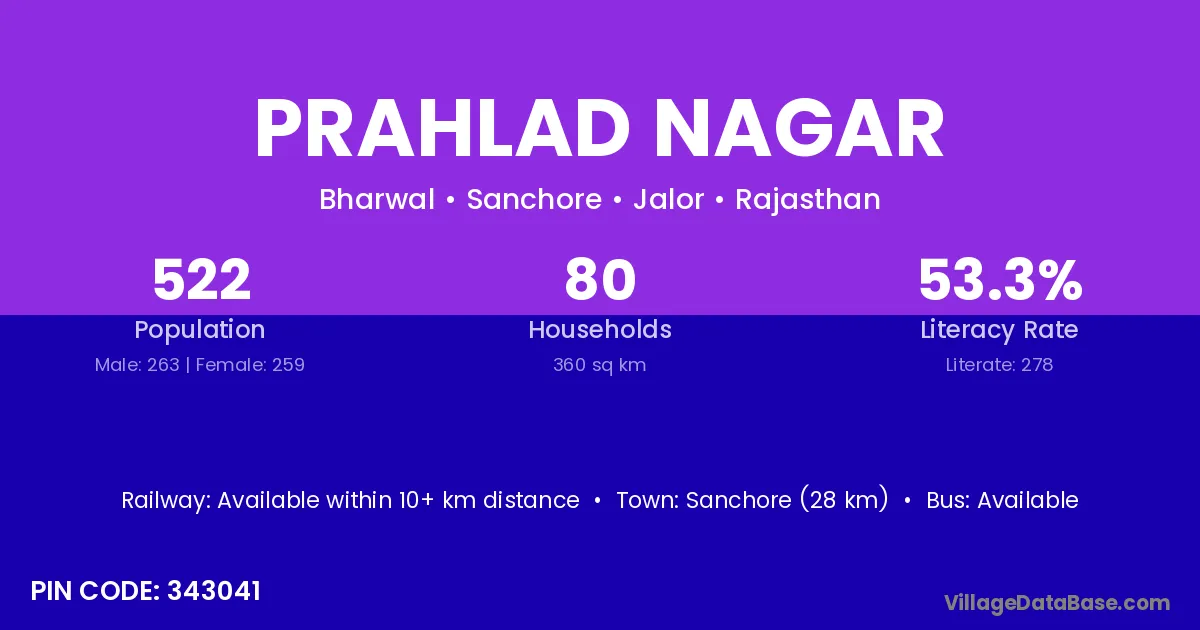 PRAHLAD NAGAR

Bharwal • Sanchore • Jalor • Rajasthan

522
Population
Male: 263 | Female: 259

80
Households
360 sq km

53.3%
Literacy Rate
Literate: 278

Railway: Available within 10+ km distance • Town: Sanchore (28 km) • Bus: Available

PIN CODE: 343041

VillageDataBase.com